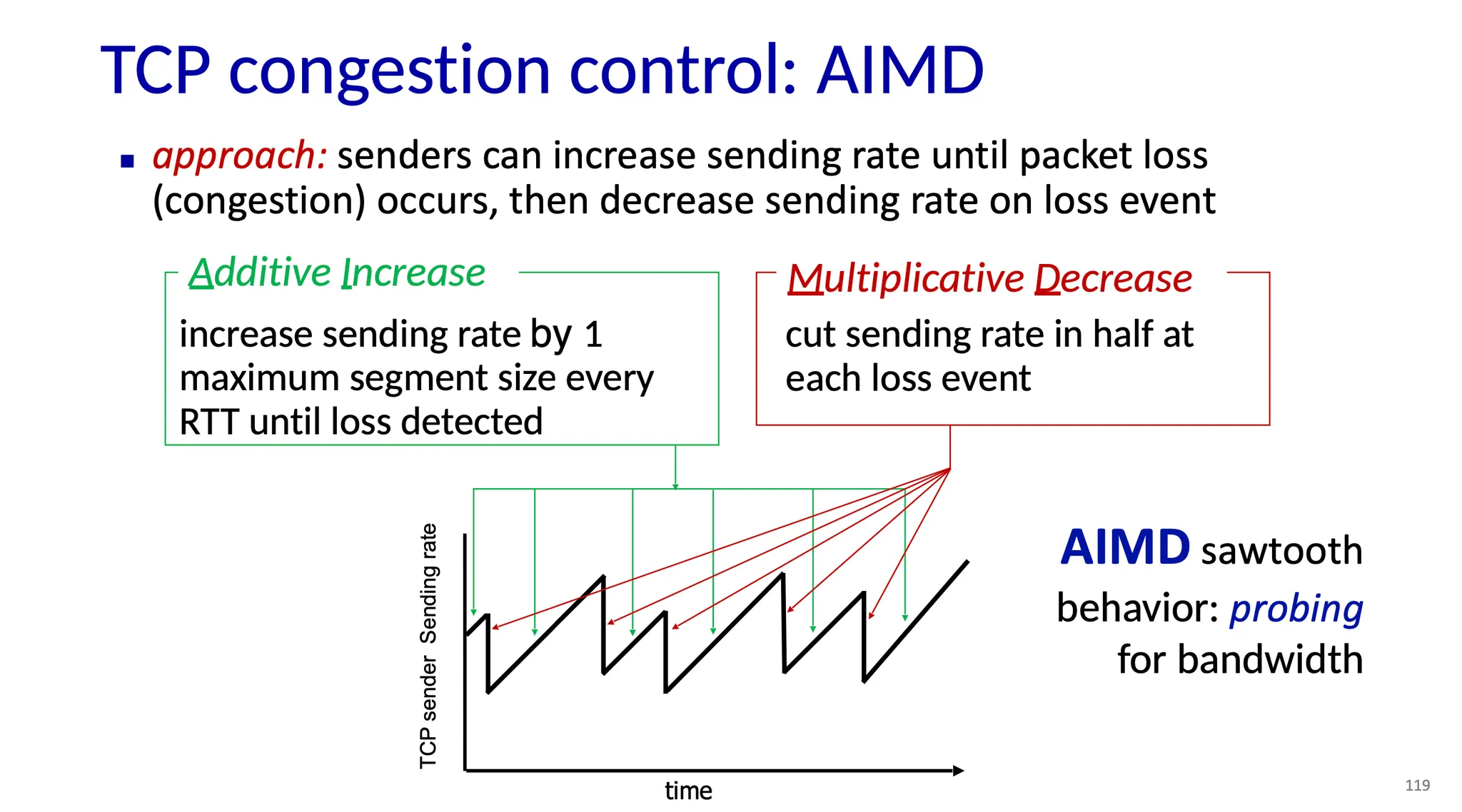 TCP congestion control: AIMD

▪ approach: senders can increase sending rate until packet loss (congestion) occurs, then decrease sending rate on loss event

Additive Increase

increase sending rate by 1 maximum segment size every RTT until loss detected

Multiplicative Decrease

cut sending rate in half at each loss event

TCP sender Sending rate

time

AIMD sawtooth behavior: probing for bandwidth

119